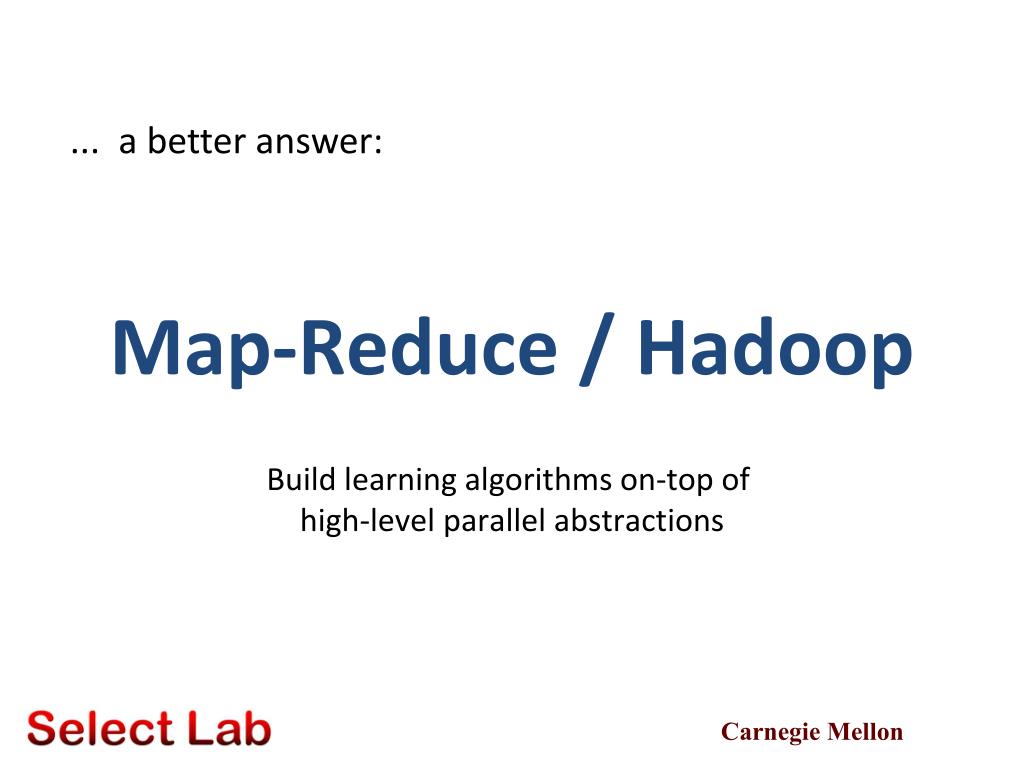 ... a better answer:

Map-Reduce / Hadoop

Build learning algorithms on-top of high-level parallel abstractions

Select Lab

Carnegie Mellon